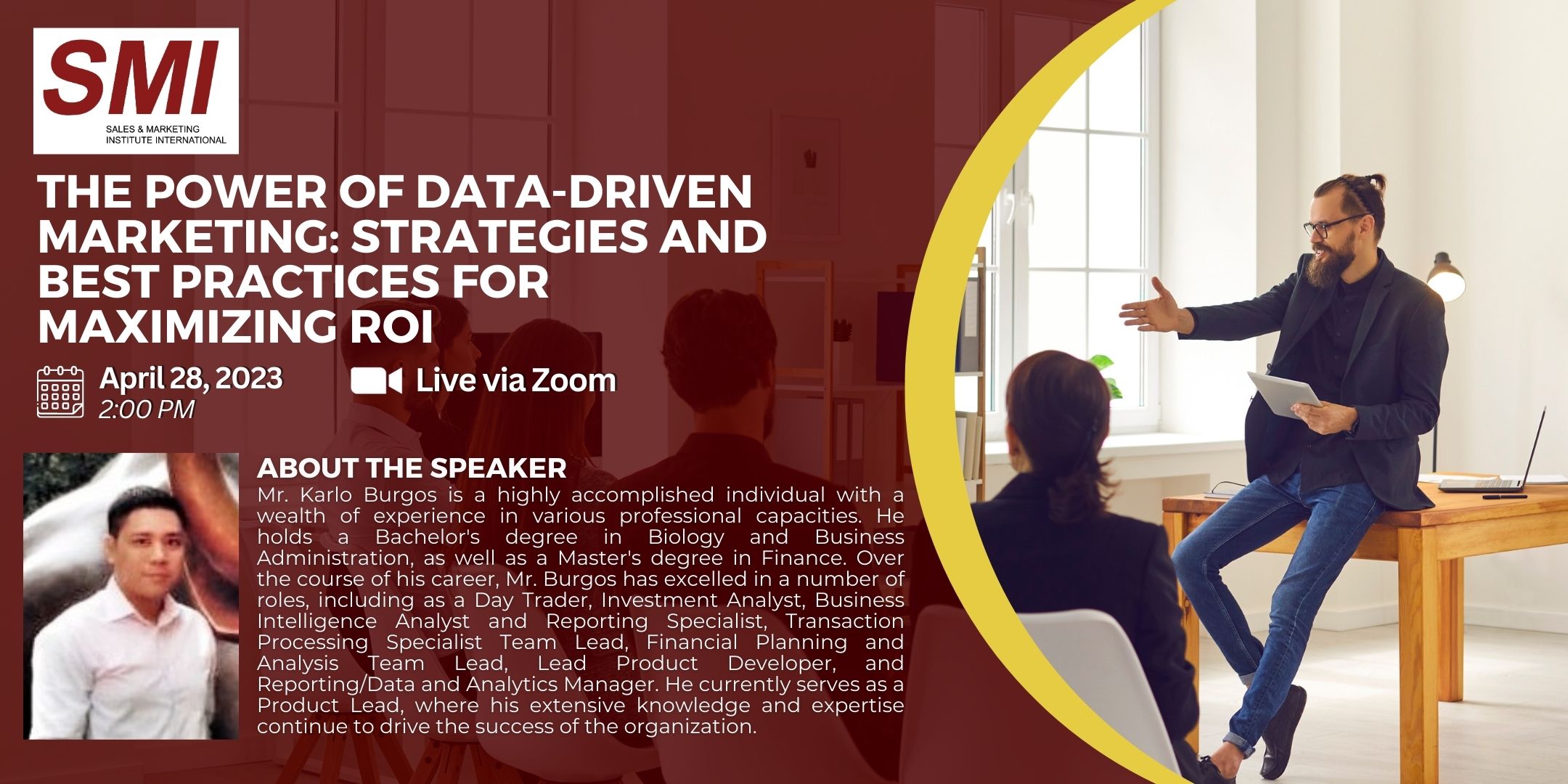 SMI
SALES & MARKETING INSTITUTE INTERNATIONAL

THE POWER OF DATA-DRIVEN MARKETING: STRATEGIES AND BEST PRACTICES FOR MAXIMIZING ROI

April 28, 2023
2:00 PM

Live via Zoom

ABOUT THE SPEAKER
Mr. Karlo Burgos is a highly accomplished individual with a wealth of experience in various professional capacities. He holds a Bachelor's degree in Biology and Business Administration, as well as a Master's degree in Finance. Over the course of his career, Mr. Burgos has excelled in a number of roles, including as a Day Trader, Investment Analyst, Business Intelligence Analyst and Reporting Specialist, Transaction Processing Specialist Team Lead, Financial Planning and Analysis Team Lead, Lead Product Developer, and Reporting/Data and Analytics Manager. He currently serves as a Product Lead, where his extensive knowledge and expertise continue to drive the success of the organization.